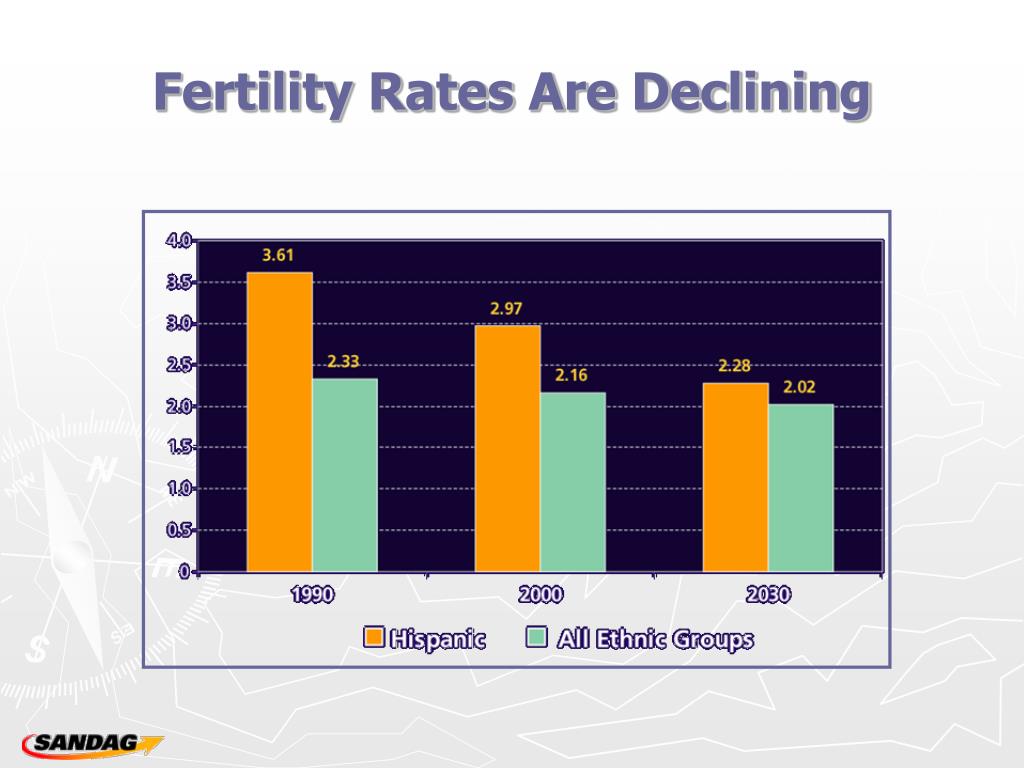 Fertility Rates Are Declining

4.0
3.5
3.0
2.5
2.0
1.5
1.0
0.5
0

3.61
2.33
2.97
2.16
2.28
2.02

1990
2000
2030

Hispanic
All Ethnic Groups

SANDAG